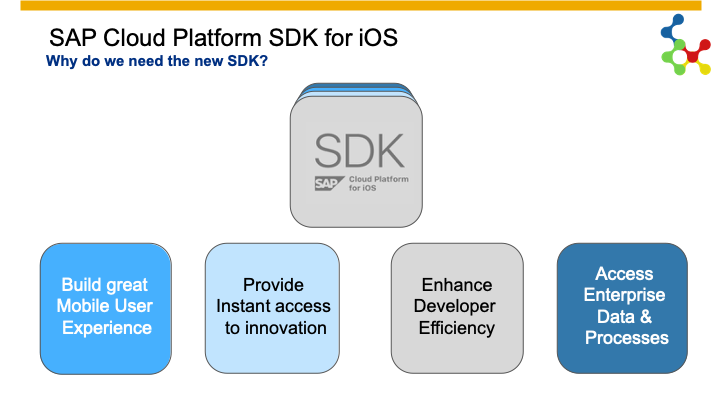 SAP Cloud Platform SDK for iOS
Why do we need the new SDK?

SDK
SAP Cloud Platform for iOS

Build great Mobile User Experience

Provide Instant access to innovation

Enhance Developer Efficiency

Access Enterprise Data & Processes